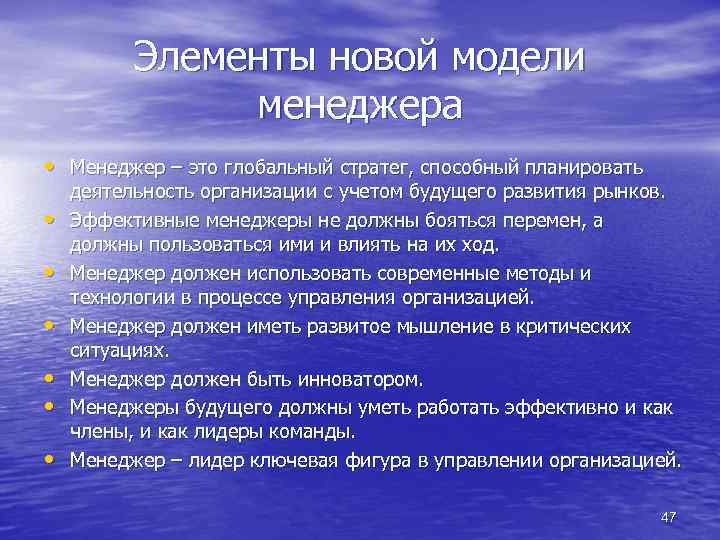 Элементы новой модели менеджера

• Менеджер – это глобальный стратег, способный планировать деятельность организации с учетом будущего развития рынков.
• Эффективные менеджеры не должны бояться перемен, а должны пользоваться ими и влиять на их ход.
• Менеджер должен использовать современные методы и технологии в процессе управления организацией.
• Менеджер должен иметь развитое мышление в критических ситуациях.
• Менеджер должен быть инноватором.
• Менеджеры будущего должны уметь работать эффективно и как члены, и как лидеры команды.
• Менеджер – лидер ключевая фигура в управлении организацией.

47